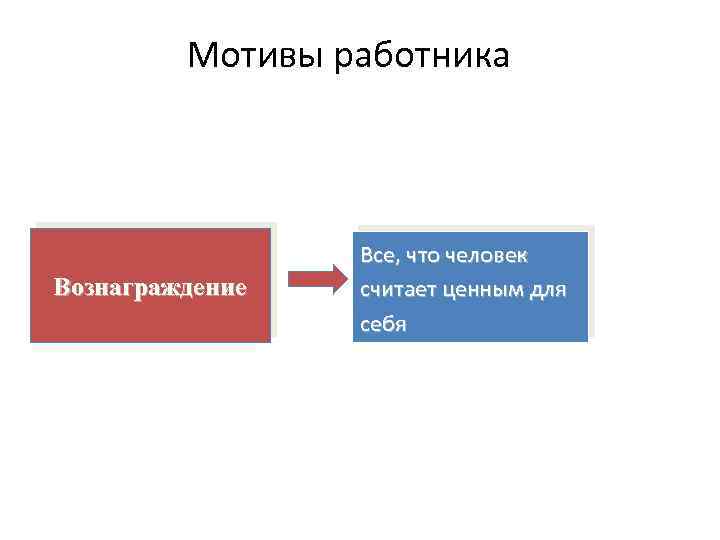 Мотивы работника

Вознаграждение

Все, что человек считает ценным для себя